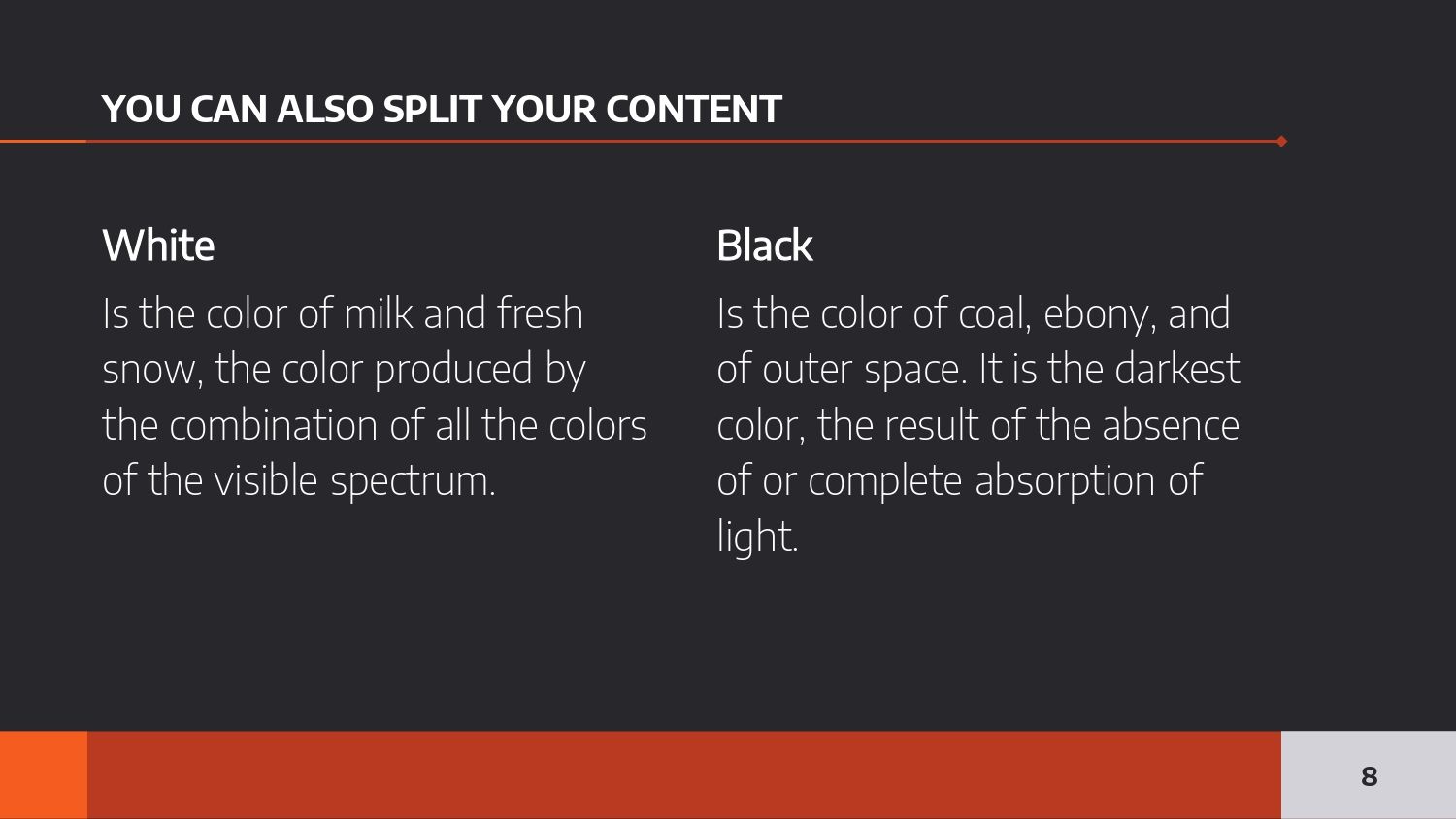 YOU CAN ALSO SPLIT YOUR CONTENT

White

Is the color of milk and fresh snow, the color produced by the combination of all the colors of the visible spectrum.

Black

Is the color of coal, ebony, and of outer space. It is the darkest color, the result of the absence of or complete absorption of light.

8